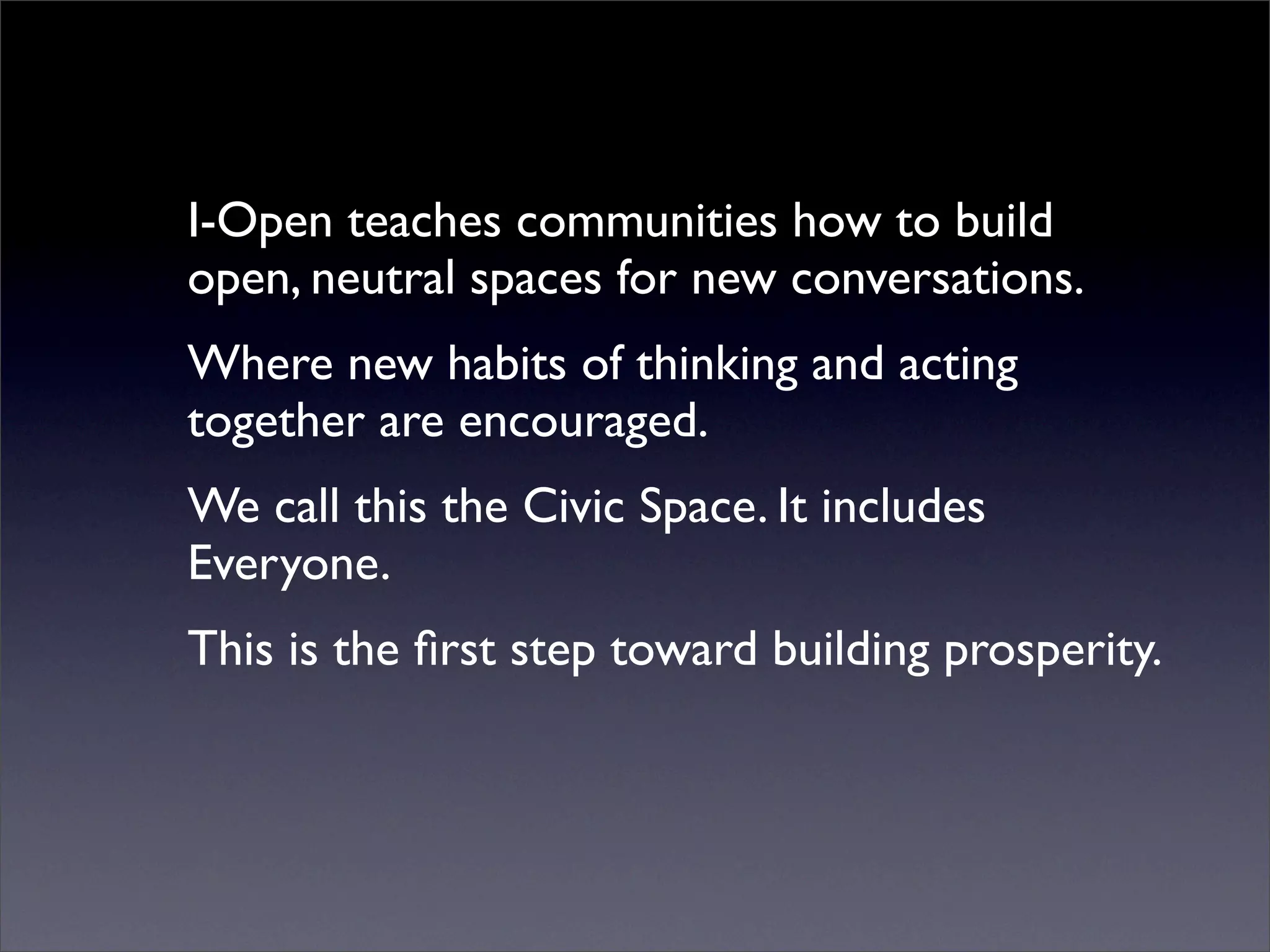 I-Open teaches communities how to build open, neutral spaces for new conversations.

Where new habits of thinking and acting together are encouraged.

We call this the Civic Space. It includes Everyone.

This is the first step toward building prosperity.